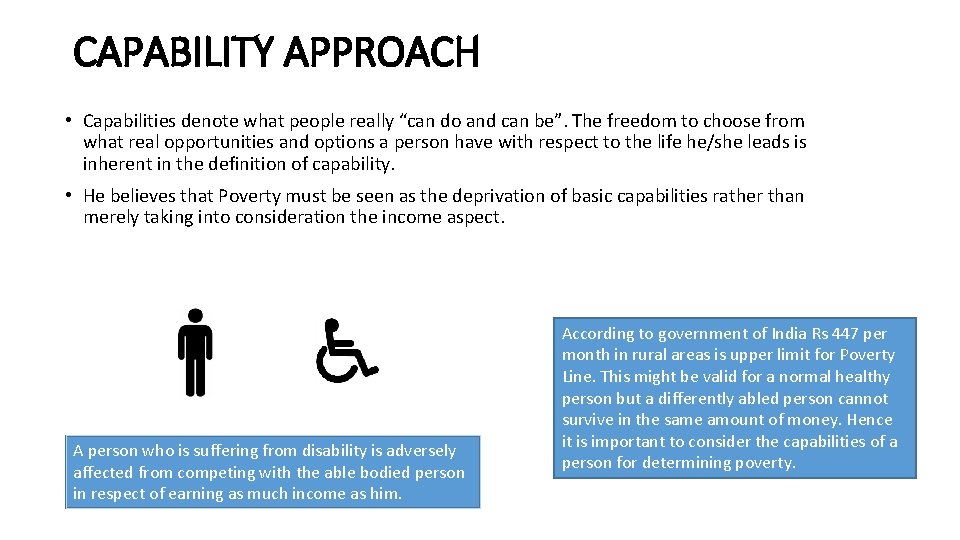 CAPABILITY APPROACH

• Capabilities denote what people really “can do and can be”. The freedom to choose from what real opportunities and options a person have with respect to the life he/she leads is inherent in the definition of capability.

• He believes that Poverty must be seen as the deprivation of basic capabilities rather than merely taking into consideration the income aspect.

A person who is suffering from disability is adversely affected from competing with the able bodied person in respect of earning as much income as him.

According to government of India Rs 447 per month in rural areas is upper limit for Poverty Line. This might be valid for a normal healthy person but a differently abled person cannot survive in the same amount of money. Hence it is important to consider the capabilities of a person for determining poverty.